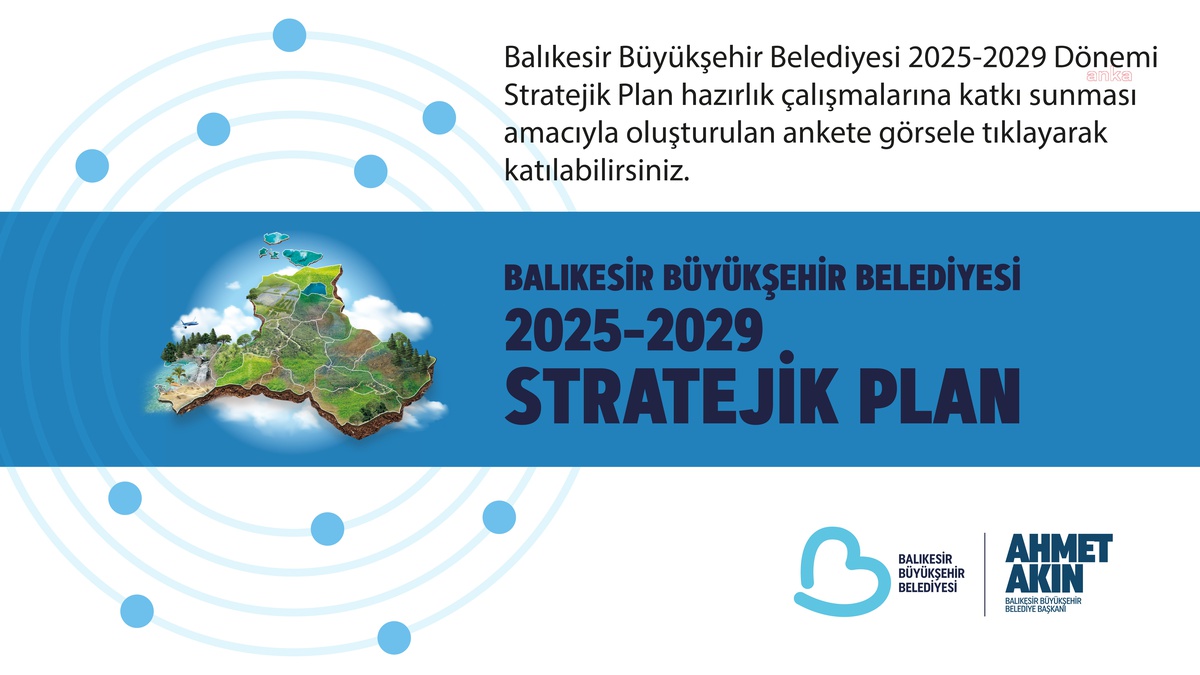 Balıkesir Büyükşehir Belediyesi 2025-2029 Dönemi Stratejik Plan hazırlık çalışmalarına katkı sunması amacıyla oluşturulan ankete görsele tıklayarak katılabilirsiniz.

anka

BALIKESİR BÜYÜKŞEHİR BELEDİYESİ
2025-2029
STRATEJİK PLAN

BALIKESİR
BÜYÜKŞEHİR
BELEDİYESİ

AHMET
AKIN
BALIKESİR BÜYÜKŞEHİR
BELEDİYE BAŞKANI